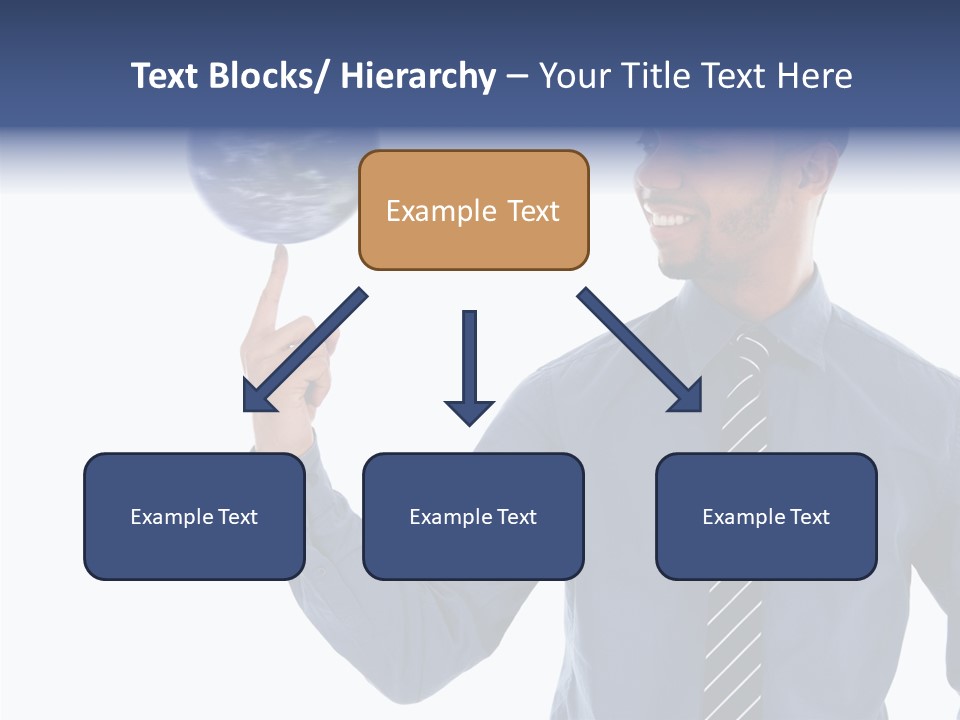 Text Blocks/ Hierarchy – Your Title Text Here

Example Text

Example Text

Example Text

Example Text